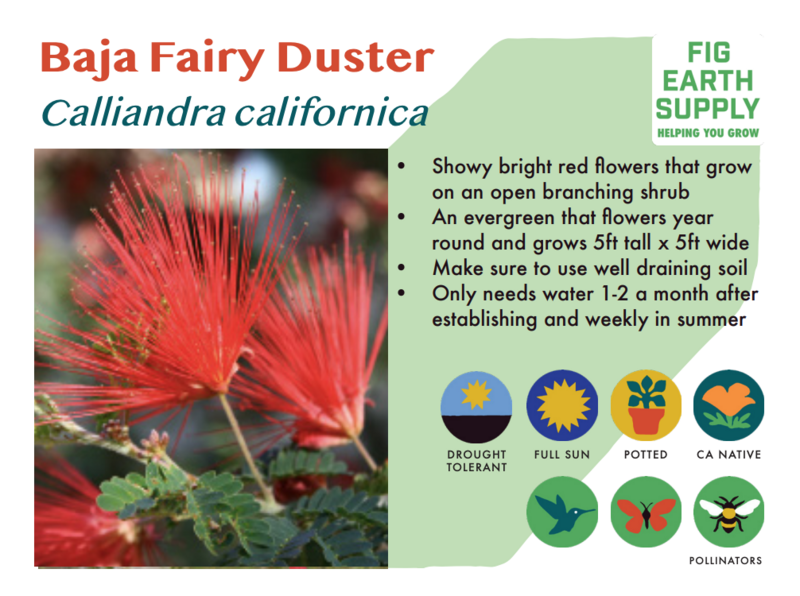 Baja Fairy Duster
Calliandra californica

FIG EARTH SUPPLY
HELPING YOU GROW

• Showy bright red flowers that grow on an open branching shrub
• An evergreen that flowers year round and grows 5ft tall x 5ft wide
• Make sure to use well draining soil
• Only needs water 1-2 a month after establishing and weekly in summer

DROUGHT TOLERANT
FULL SUN
POTTED
CA NATIVE
POLLINATORS